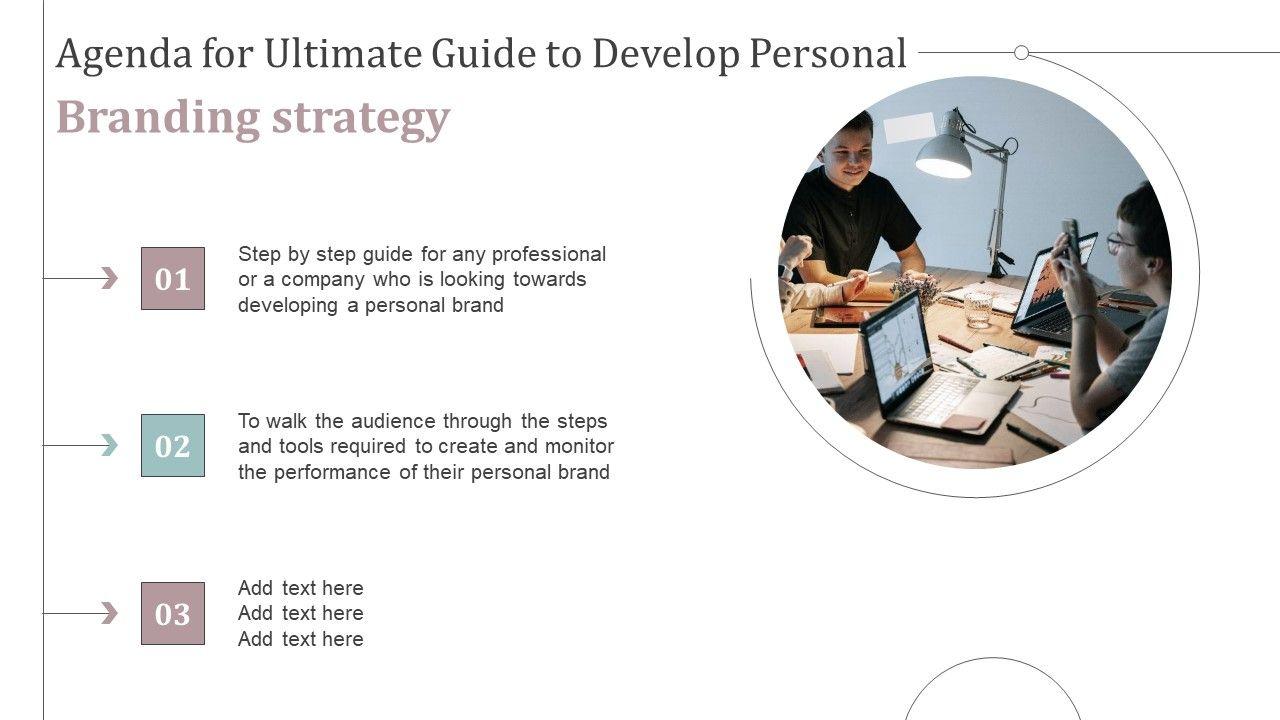 Agenda for Ultimate Guide to Develop Personal
Branding strategy

01
Step by step guide for any professional or a company who is looking towards developing a personal brand

02
To walk the audience through the steps and tools required to create and monitor the performance of their personal brand

03
Add text here
Add text here
Add text here